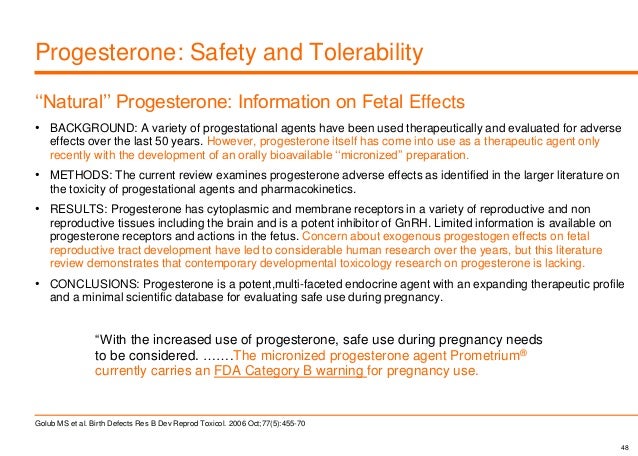 Progesterone: Safety and Tolerability

“Natural” Progesterone: Information on Fetal Effects

• BACKGROUND: A variety of progestational agents have been used therapeutically and evaluated for adverse effects over the last 50 years. However, progesterone itself has come into use as a therapeutic agent only recently with the development of an orally bioavailable “micronized” preparation.

• METHODS: The current review examines progesterone adverse effects as identified in the larger literature on the toxicity of progestational agents and pharmacokinetics.

• RESULTS: Progesterone has cytoplasmic and membrane receptors in a variety of reproductive and non reproductive tissues including the brain and is a potent inhibitor of GnRH. Limited information is available on progesterone receptors and actions in the fetus. Concern about exogenous progestogen effects on fetal reproductive tract development have led to considerable human research over the years, but this literature review demonstrates that contemporary developmental toxicology research on progesterone is lacking.

• CONCLUSIONS: Progesterone is a potent,multi-faceted endocrine agent with an expanding therapeutic profile and a minimal scientific database for evaluating safe use during pregnancy.

“With the increased use of progesterone, safe use during pregnancy needs to be considered. …….The micronized progesterone agent Prometrium® currently carries an FDA Category B warning for pregnancy use.

Golub MS et al. Birth Defects Res B Dev Reprod Toxicol. 2006 Oct;77(5):455-70

48